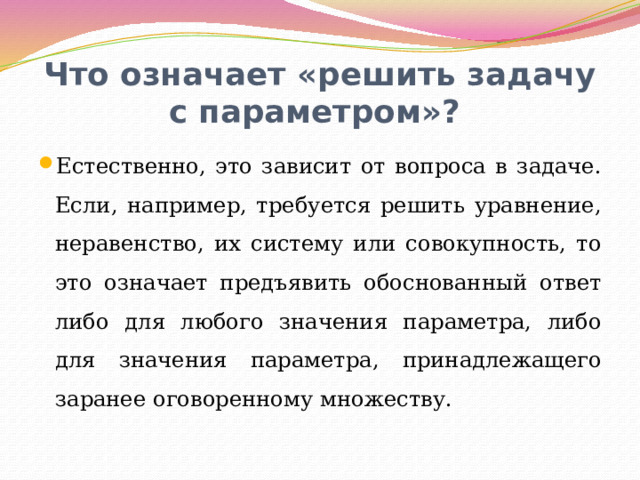 Что означает «решить задачу с параметром»?

Естественно, это зависит от вопроса в задаче. Если, например, требуется решить уравнение, неравенство, их систему или совокупность, то это означает предъявить обоснованный ответ либо для любого значения параметра, либо для значения параметра, принадлежащего заранее оговоренному множеству.